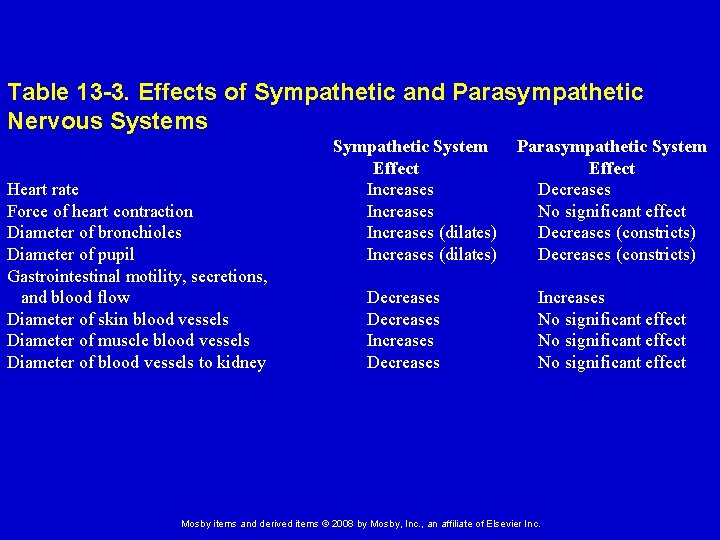 Table 13-3. Effects of Sympathetic and Parasympathetic Nervous Systems

| | Sympathetic System Effect | Parasympathetic System Effect |
|---|---|---|
| Heart rate | Increases | Decreases |
| Force of heart contraction | Increases | No significant effect |
| Diameter of bronchioles | Increases (dilates) | Decreases (constricts) |
| Diameter of pupil | Increases (dilates) | Decreases (constricts) |
| Gastrointestinal motility, secretions, and blood flow | Decreases | Increases |
| Diameter of skin blood vessels | Decreases | No significant effect |
| Diameter of muscle blood vessels | Increases | No significant effect |
| Diameter of blood vessels to kidney | Decreases | No significant effect |

Mosby items and derived items © 2008 by Mosby, Inc., an affiliate of Elsevier Inc.